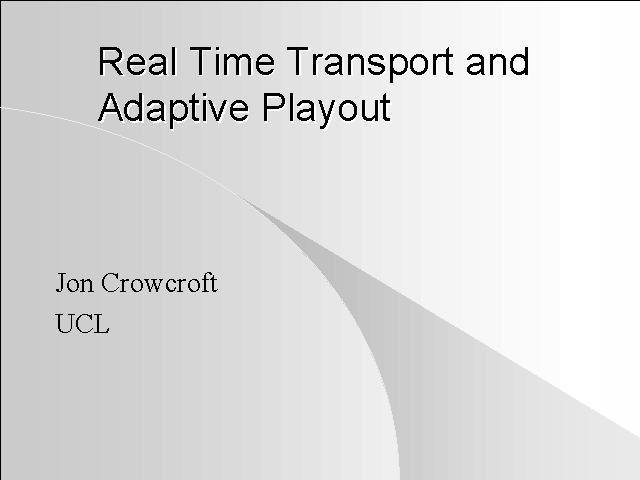 Real Time Transport and Adaptive Playout

Jon Crowcroft
UCL